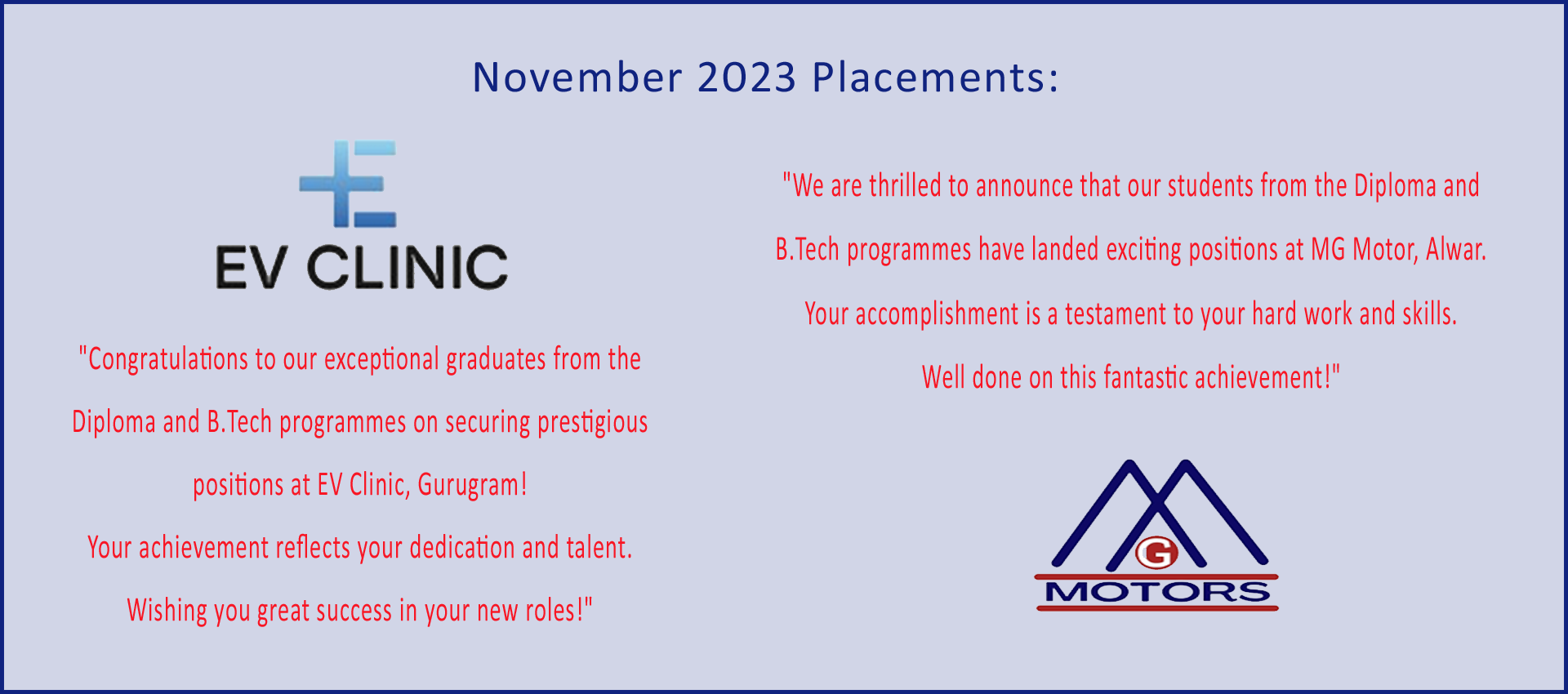 November 2023 Placements:

EV CLINIC

"Congratulations to our exceptional graduates from the Diploma and B.Tech programmes on securing prestigious positions at EV Clinic, Gurugram!

Your achievement reflects your dedication and talent.

Wishing you great success in your new roles!"

"We are thrilled to announce that our students from the Diploma and B.Tech programmes have landed exciting positions at MG Motor, Alwar.

Your accomplishment is a testament to your hard work and skills.

Well done on this fantastic achievement!"

G
MOTORS